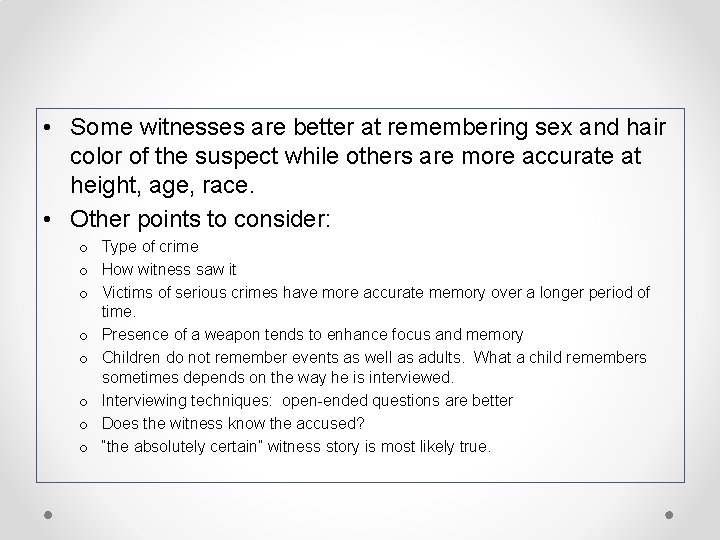 • Some witnesses are better at remembering sex and hair color of the suspect while others are more accurate at height, age, race.

• Other points to consider:

o Type of crime

o How witness saw it

o Victims of serious crimes have more accurate memory over a longer period of time.

o Presence of a weapon tends to enhance focus and memory

o Children do not remember events as well as adults. What a child remembers sometimes depends on the way he is interviewed.

o Interviewing techniques: open-ended questions are better

o Does the witness know the accused?

o "the absolutely certain" witness story is most likely true.